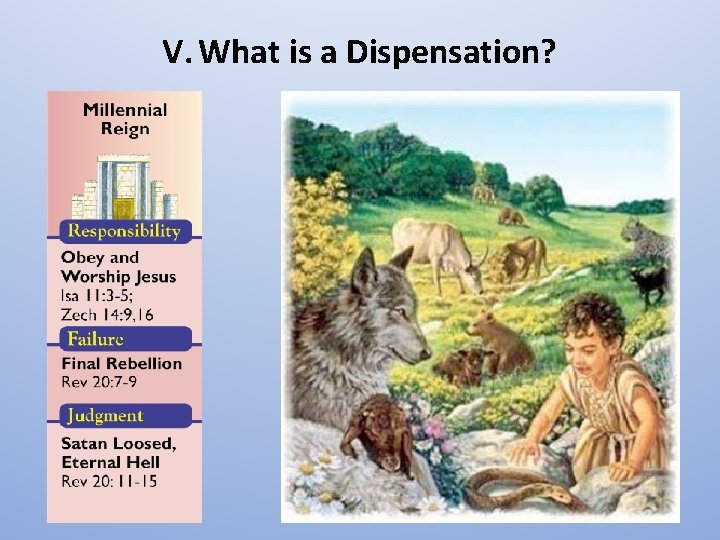 V. What is a Dispensation?

Millennial Reign

Responsibility

Obey and Worship Jesus
Isa 11:3-5; Zech 14:9,16

Failure

Final Rebellion
Rev 20:7-9

Judgment

Satan Loosed, Eternal Hell
Rev 20: 11-15